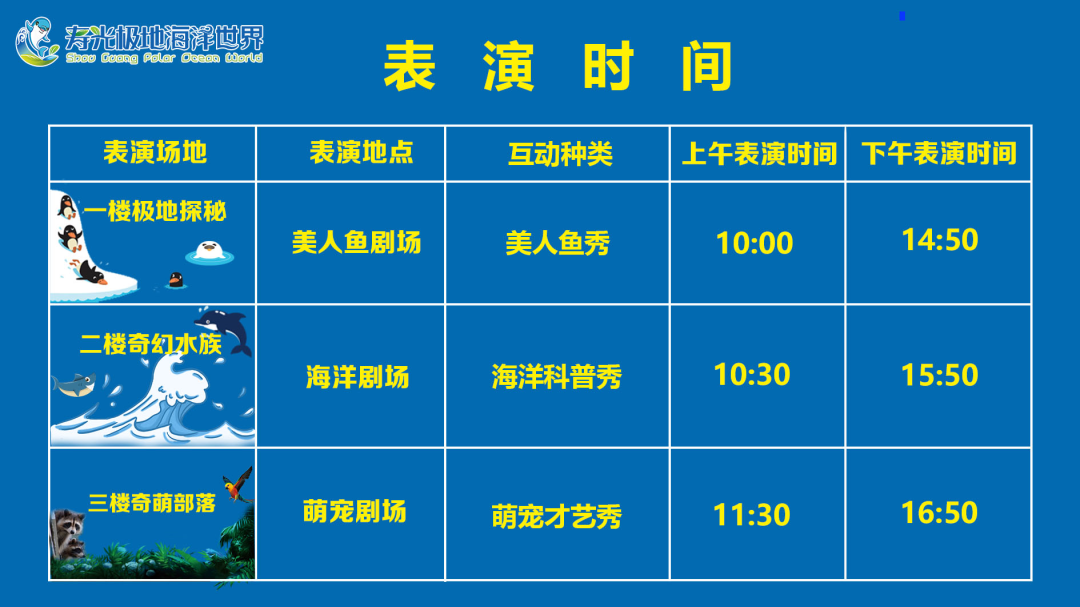 寿光极地海洋世界
Shou Guang Polar Ocean World

表 演 时 间

| 表演场地 | 表演地点 | 互动种类 | 上午表演时间 | 下午表演时间 |
|---|---|---|---|---|
| 一楼极地探秘 | 美人鱼剧场 | 美人鱼秀 | 10:00 | 14:50 |
| 二楼奇幻水族 | 海洋剧场 | 海洋科普秀 | 10:30 | 15:50 |
| 三楼奇萌部落 | 萌宠剧场 | 萌宠才艺秀 | 11:30 | 16:50 |